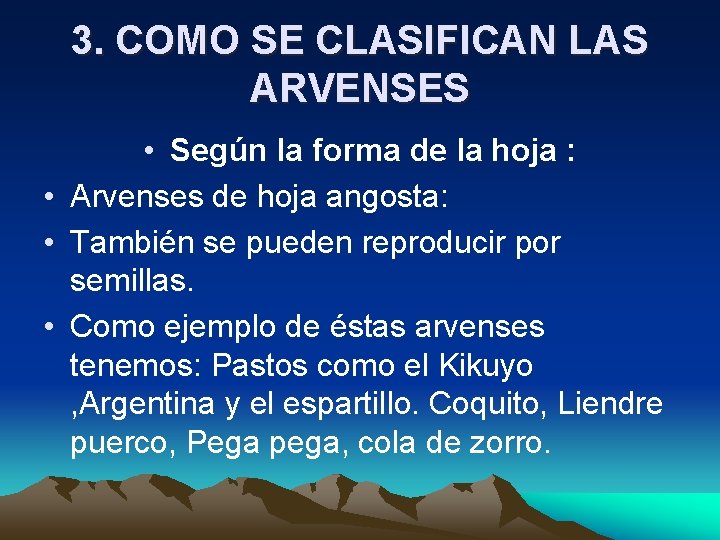 3. COMO SE CLASIFICAN LAS ARVENSES

• Según la forma de la hoja :

• Arvenses de hoja angosta:

• También se pueden reproducir por semillas.

• Como ejemplo de éstas arvenses tenemos: Pastos como el Kikuyo ,Argentina y el espartillo. Coquito, Liendre puerco, Pega pega, cola de zorro.